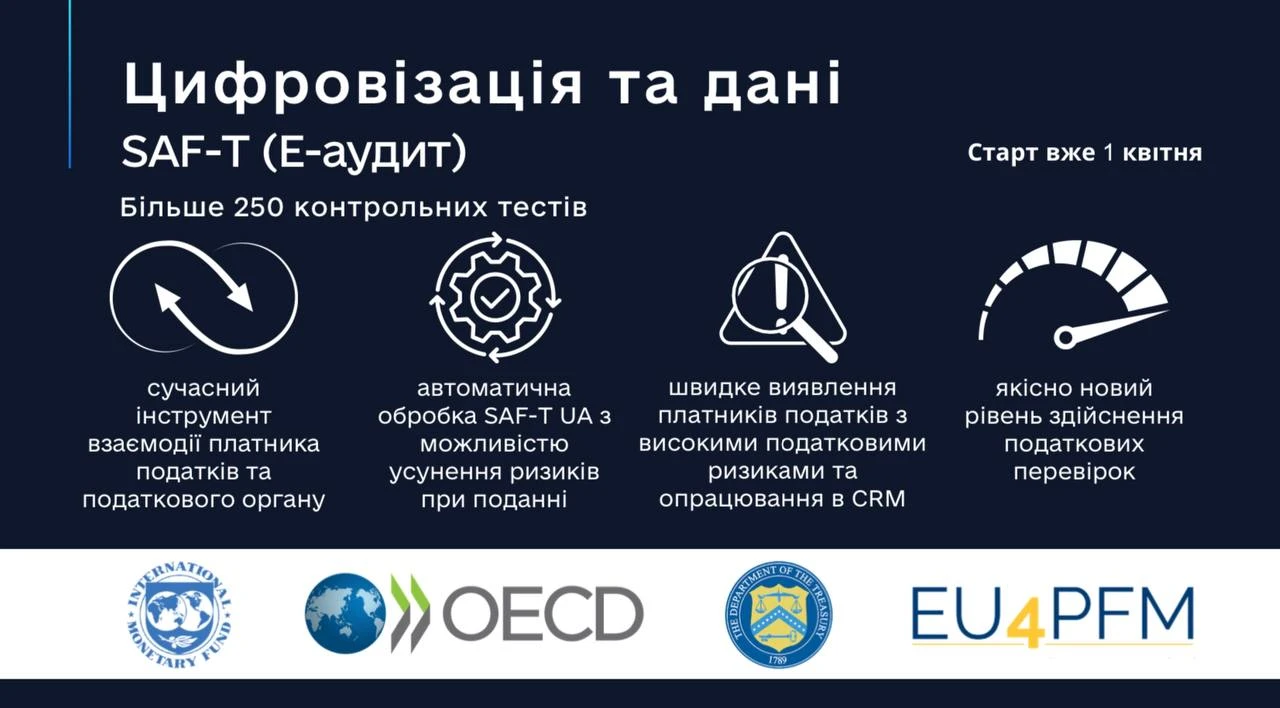 Цифровізація та дані

SAF-T (Е-аудит)

Старт вже 1 квітня

Більше 250 контрольних тестів

сучасний інструмент взаємодії платника податків та податкового органу

автоматична обробка SAF-T UA з можливістю усунення ризиків при поданні

швидке виявлення платників податків з високими податковими ризиками та опрацювання в CRM

якісно новий рівень здійснення податкових перевірок

INTERNATIONAL MONETARY FUND

OECD

THE DEPARTMENT OF THE TREASURY 1789

EU4PFM